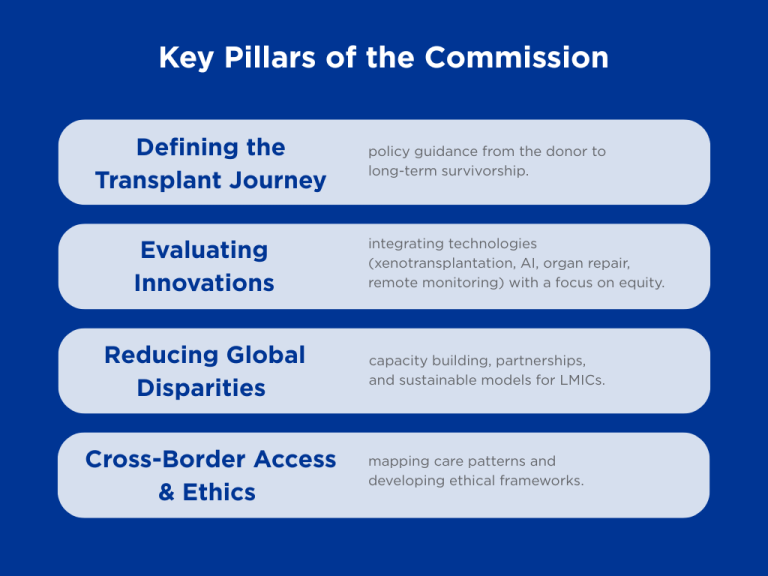 Key Pillars of the Commission

Defining the Transplant Journey

policy guidance from the donor to long-term survivorship.

Evaluating Innovations

integrating technologies (xenotransplantation, AI, organ repair, remote monitoring) with a focus on equity.

Reducing Global Disparities

capacity building, partnerships, and sustainable models for LMICs.

Cross-Border Access & Ethics

mapping care patterns and developing ethical frameworks.